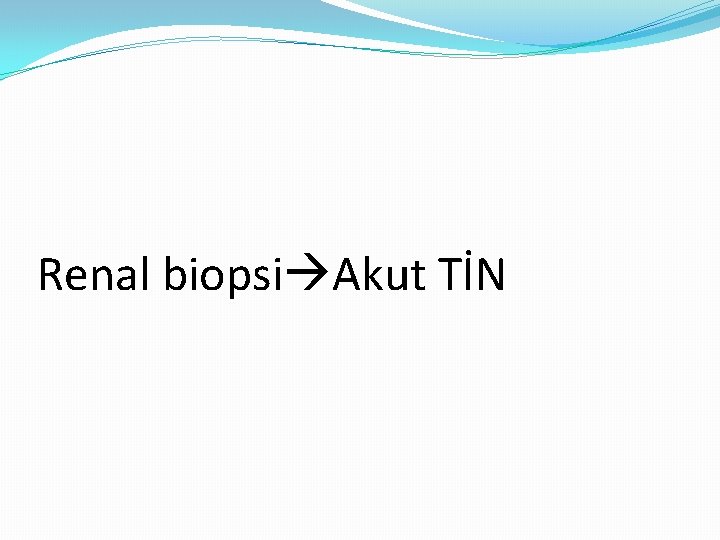 Renal biopsi→Akut TİN